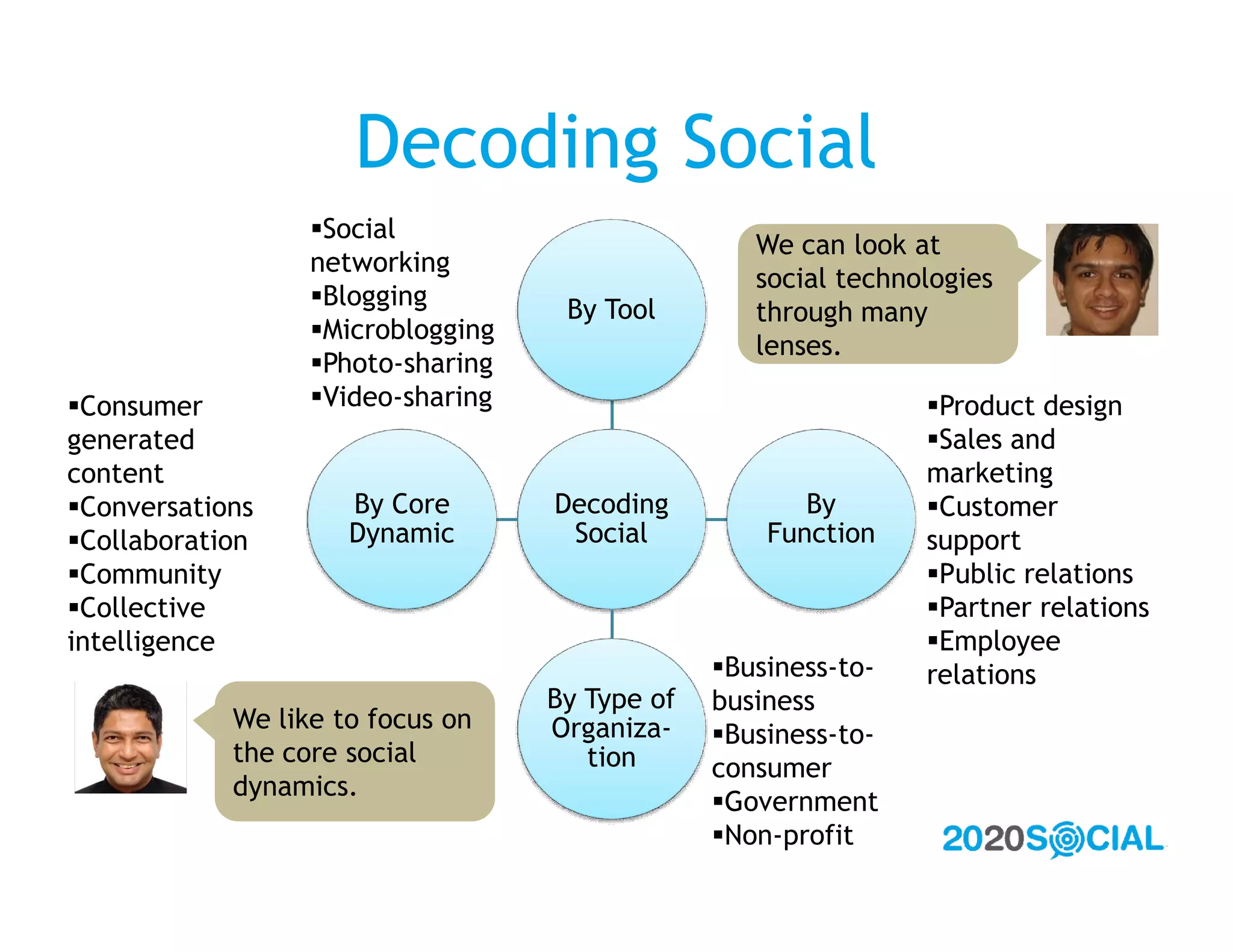 Decoding Social

▪Social networking
▪Blogging
▪Microblogging
▪Photo-sharing
▪Video-sharing

By Tool

We can look at social technologies through many lenses.

▪Consumer generated content
▪Conversations
▪Collaboration
▪Community
▪Collective intelligence

By Core Dynamic

Decoding Social

By Function

▪Product design
▪Sales and marketing
▪Customer support
▪Public relations
▪Partner relations
▪Employee relations

We like to focus on the core social dynamics.

By Type of Organization

▪Business-to-business
▪Business-to-consumer
▪Government
▪Non-profit

2020SOCIAL